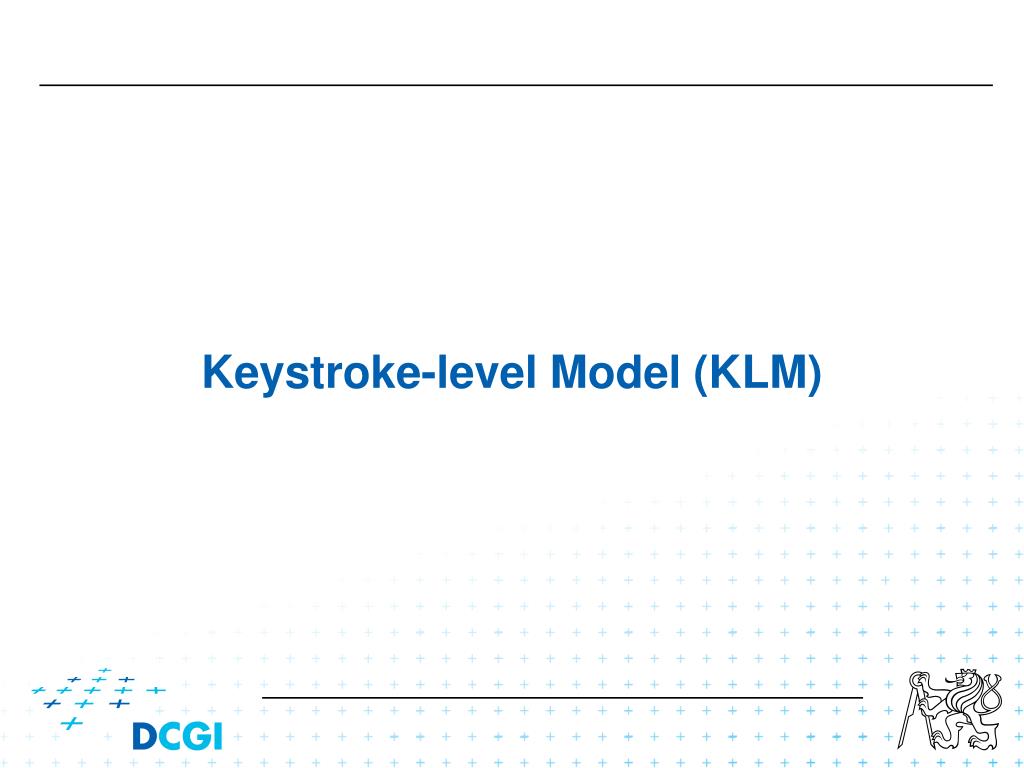 Keystroke-level Model (KLM)

DCGI